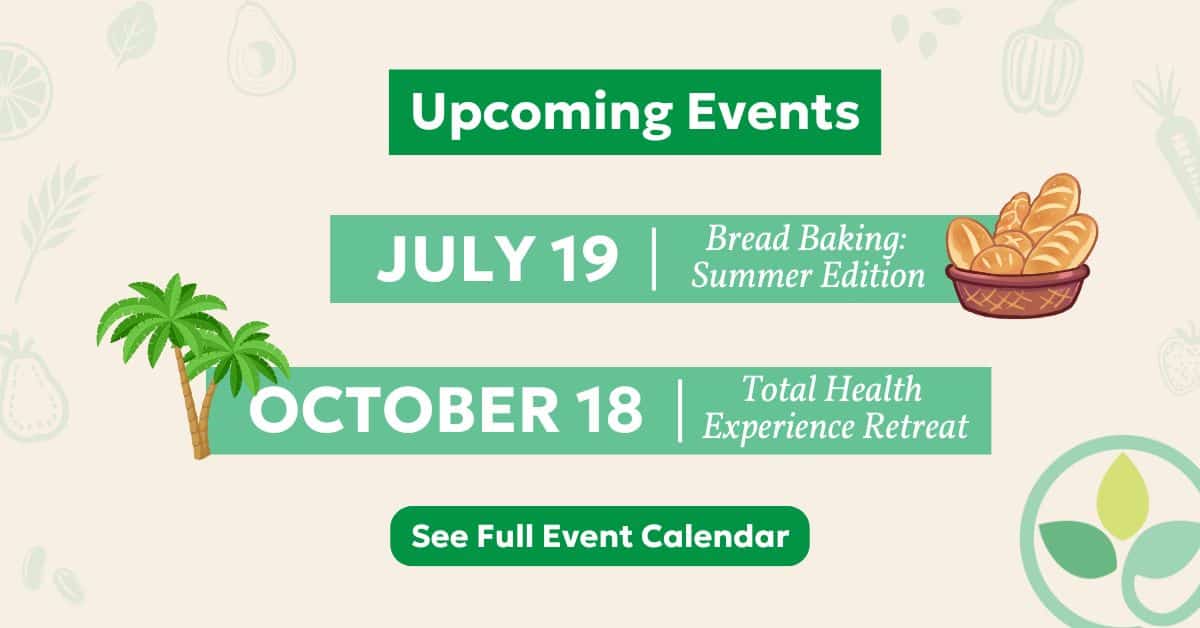 Upcoming Events

JULY 19 | Bread Baking: Summer Edition

OCTOBER 18 | Total Health Experience Retreat

See Full Event Calendar